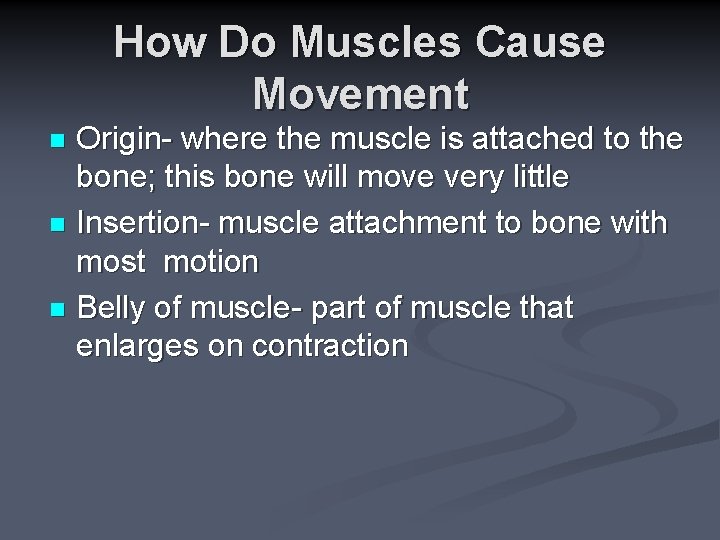 How Do Muscles Cause Movement

- Origin- where the muscle is attached to the bone; this bone will move very little
- Insertion- muscle attachment to bone with most motion
- Belly of muscle- part of muscle that enlarges on contraction